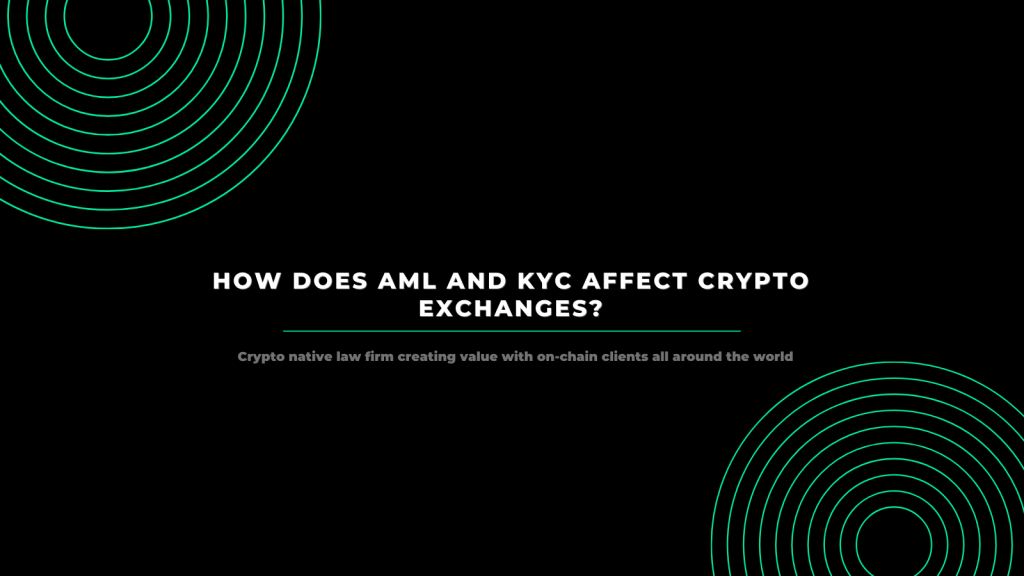 HOW DOES AML AND KYC AFFECT CRYPTO EXCHANGES?

Crypto native law firm creating value with on-chain clients all around the world